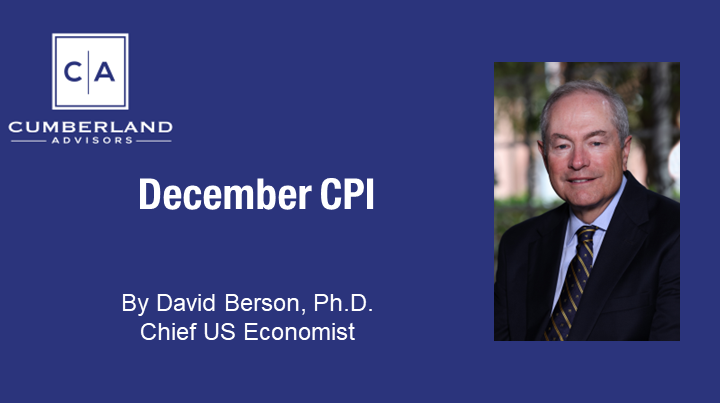 C|A

CUMBERLAND
ADVISORS

December CPI

By David Berson, Ph.D.
Chief US Economist